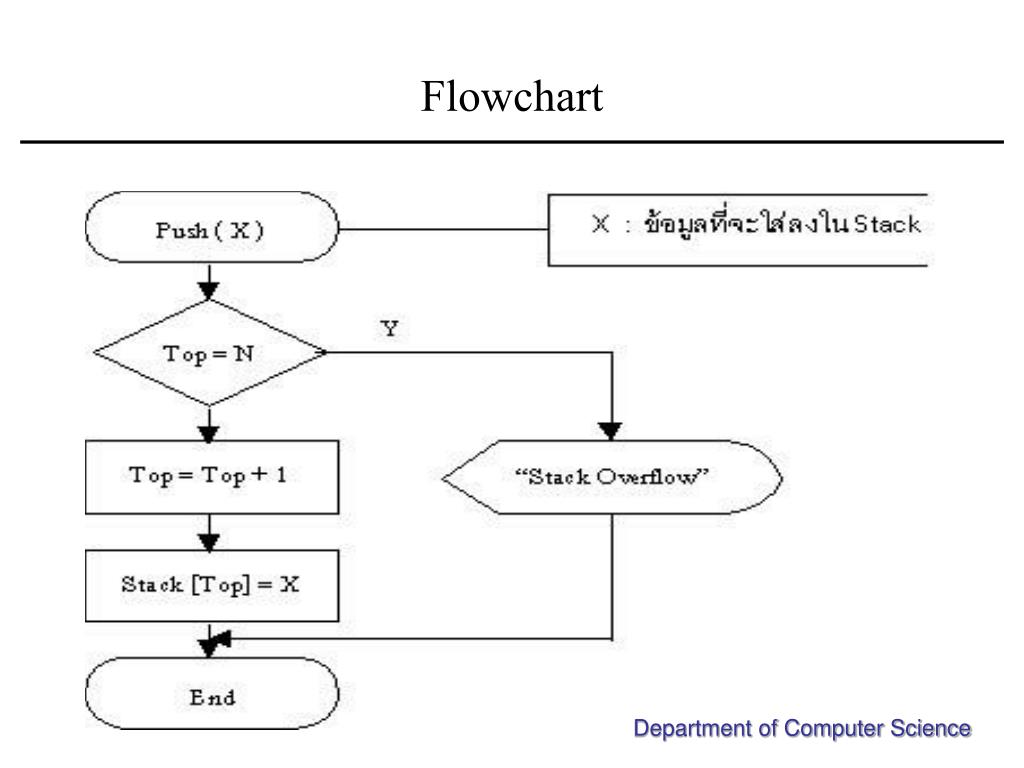 Flowchart

Push ( X )

X : ข้อมูลที่จะใส่ลงใน Stack

Top = N

Y

Top = Top + 1

"Stack Overflow"

Stack [Top] = X

End

Department of Computer Science